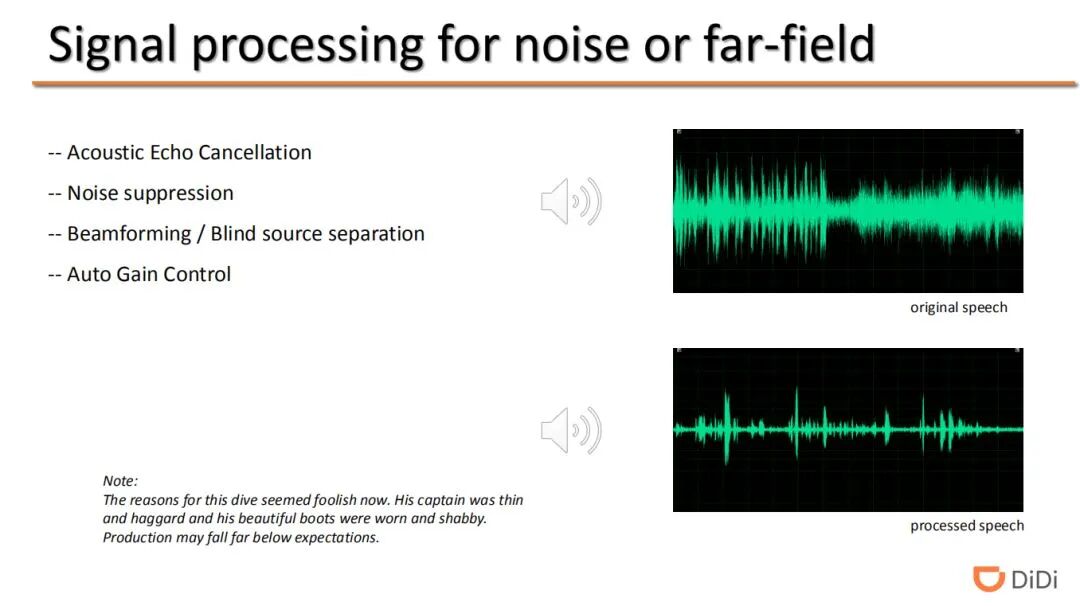 Signal processing for noise or far-field

-- Acoustic Echo Cancellation

-- Noise suppression

-- Beamforming / Blind source separation

-- Auto Gain Control

original speech

processed speech

Note:
The reasons for this dive seemed foolish now. His captain was thin and haggard and his beautiful boots were worn and shabby. Production may fall far below expectations.

DiDi